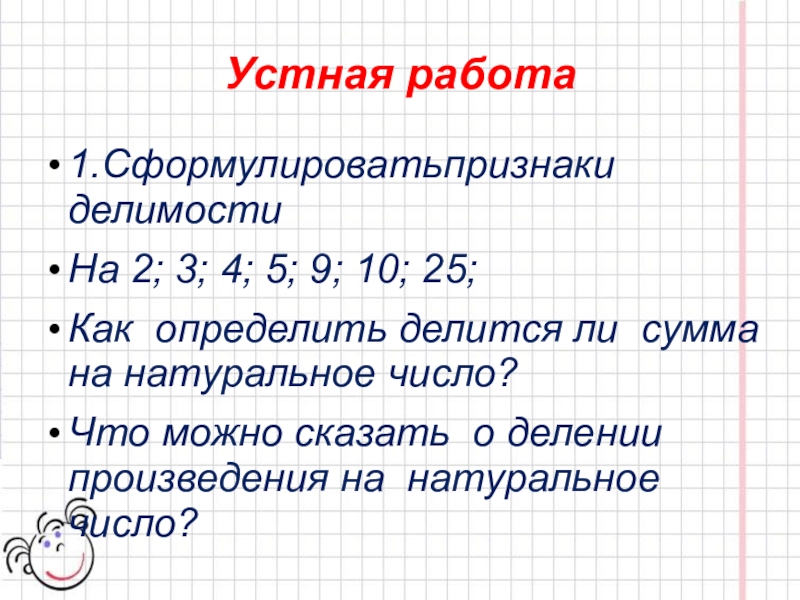 Устная работа

• 1.Сформулироватьпризнаки делимости

• На 2; 3; 4; 5; 9; 10; 25;

• Как определить делится ли сумма на натуральное число?

• Что можно сказать о делении произведения на натуральное число?